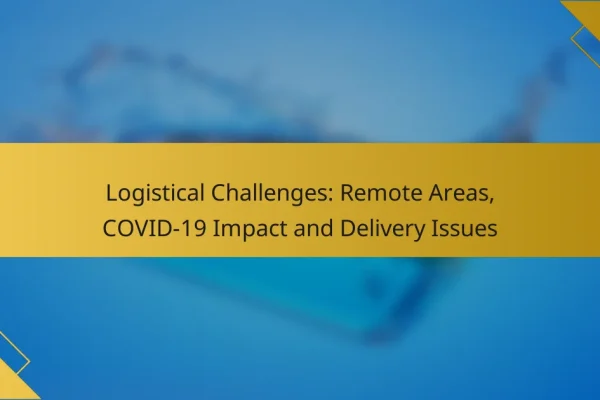 Logistical Challenges: Remote Areas, COVID-19 Impact and Delivery Issues